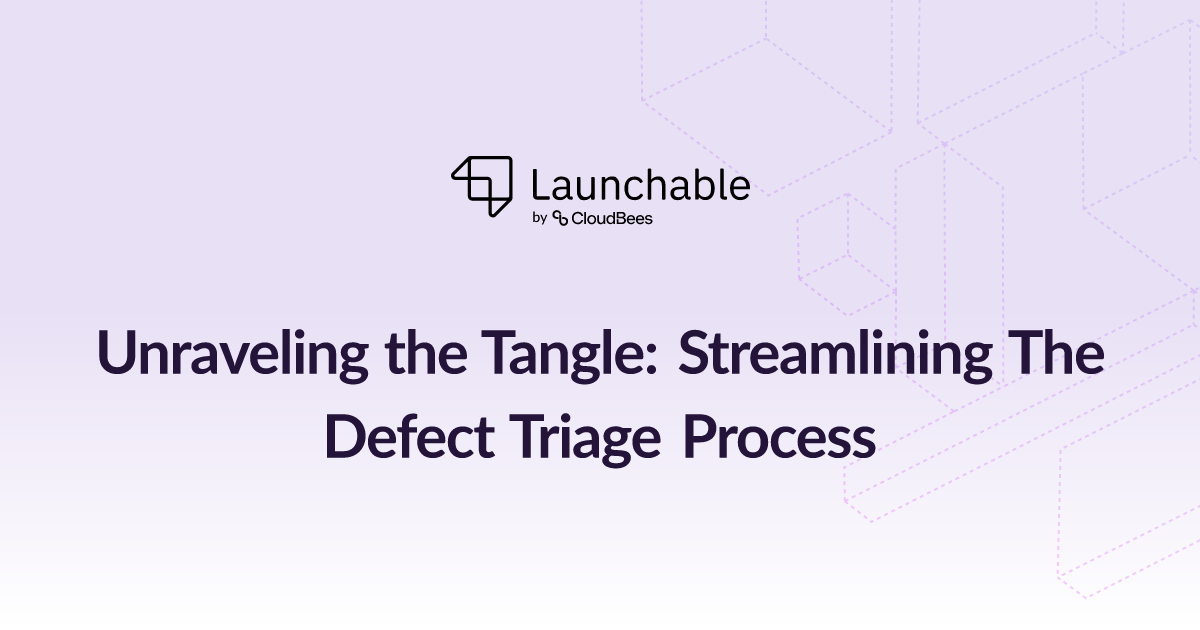 Launchable
by CloudBees

Unraveling the Tangle: Streamlining The Defect Triage Process